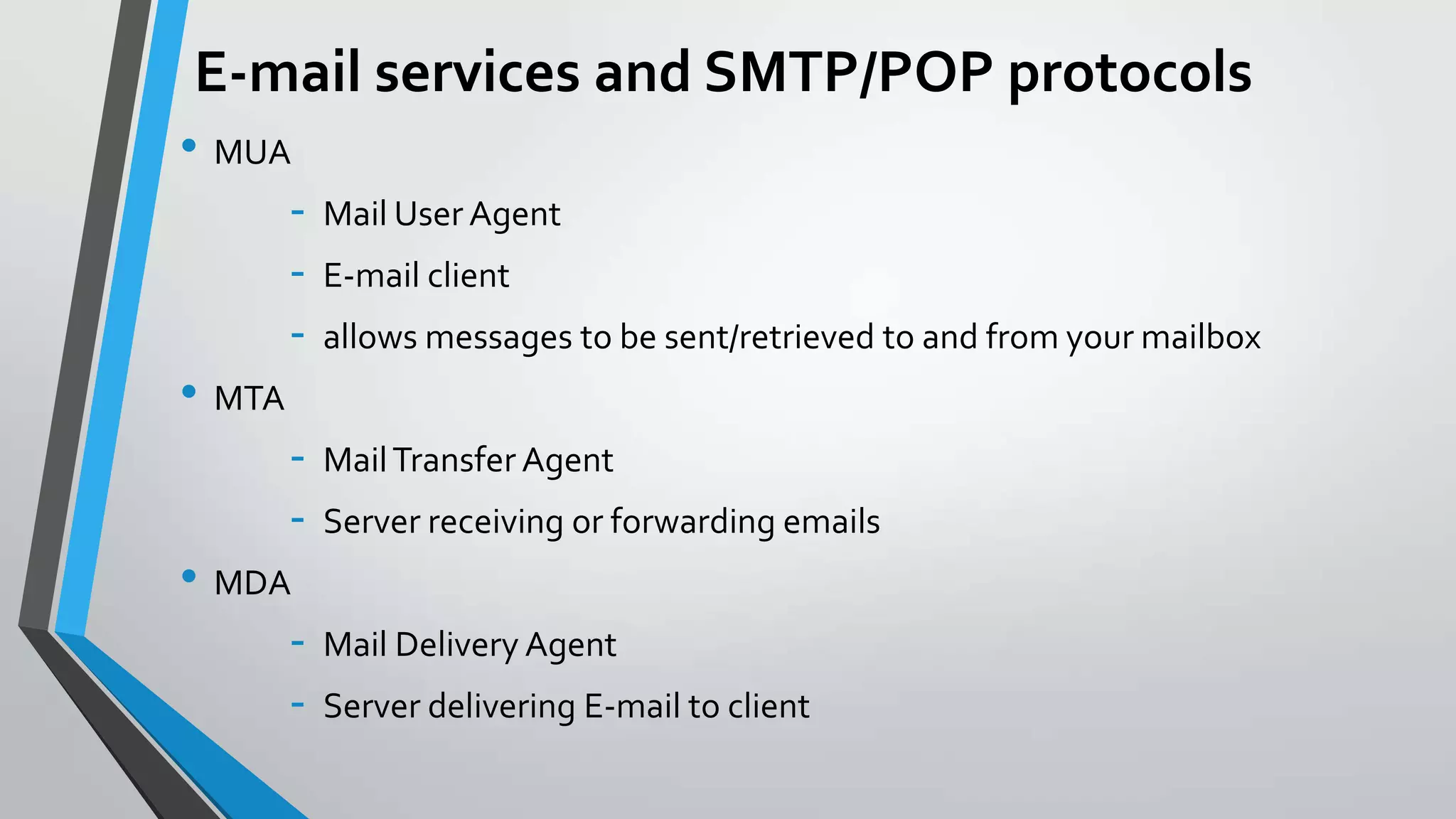 E-mail services and SMTP/POP protocols

• MUA
  - Mail User Agent
  - E-mail client
  - allows messages to be sent/retrieved to and from your mailbox
• MTA
  - Mail Transfer Agent
  - Server receiving or forwarding emails
• MDA
  - Mail Delivery Agent
  - Server delivering E-mail to client